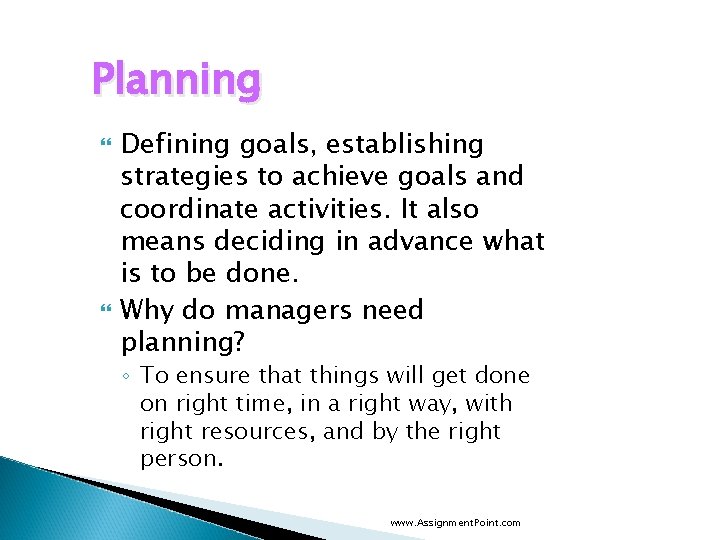 Planning

Defining goals, establishing strategies to achieve goals and coordinate activities. It also means deciding in advance what is to be done.

Why do managers need planning?

◦ To ensure that things will get done on right time, in a right way, with right resources, and by the right person.

www.AssignmentPoint.com